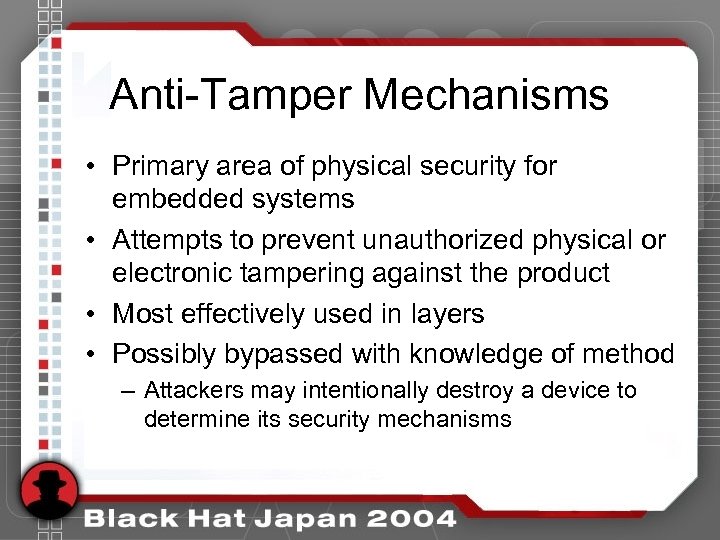 Anti-Tamper Mechanisms

• Primary area of physical security for embedded systems
• Attempts to prevent unauthorized physical or electronic tampering against the product
• Most effectively used in layers
• Possibly bypassed with knowledge of method
– Attackers may intentionally destroy a device to determine its security mechanisms

Black Hat Japan 2004